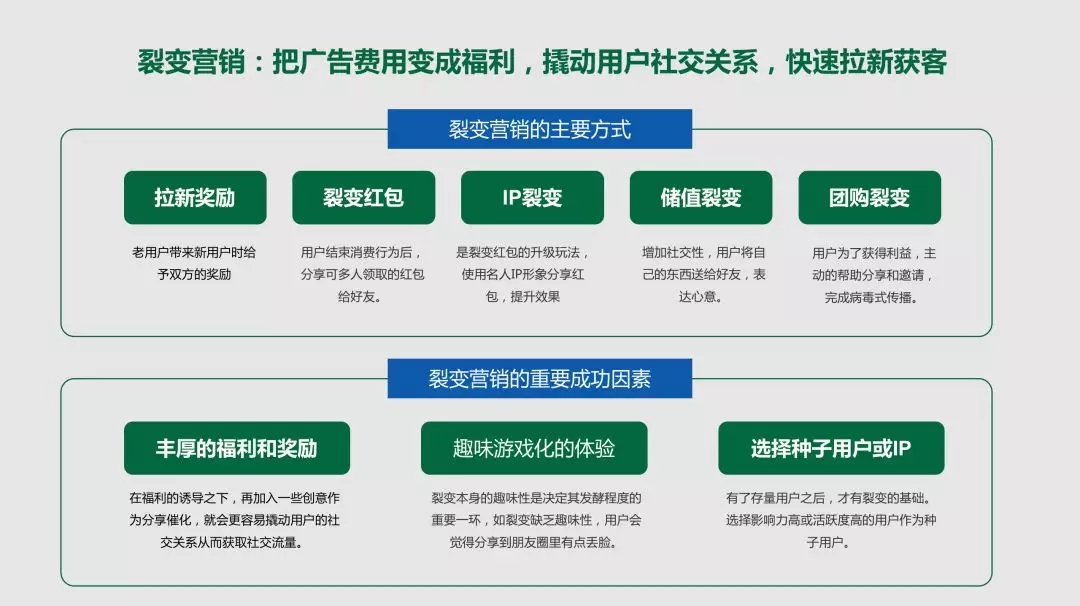 裂变营销：把广告费用变成福利，撬动用户社交关系，快速拉新获客

裂变营销的主要方式

拉新奖励

老用户带来新用户时给予双方的奖励

裂变红包

用户结束消费行为后，分享可多人领取的红包给好友。

IP裂变

是裂变红包的升级玩法，使用名人IP形象分享红包，提升效果

储值裂变

增加社交性，用户将自己的东西送给好友，表达心意。

团购裂变

用户为了获得利益，主动的帮助分享和邀请，完成病毒式传播。

裂变营销的重要成功因素

丰厚的福利和奖励

在福利的诱导之下，再加入一些创意作为分享催化，就会更容易撬动用户的社交关系从而获取社交流量。

趣味游戏化的体验

裂变本身的趣味性是决定其发酵程度的重要一环，如裂变缺乏趣味性，用户会觉得分享到朋友圈里有点丢脸。

选择种子用户或IP

有了存量用户之后，才有裂变的基础。选择影响力高或活跃度高的用户作为种子用户。